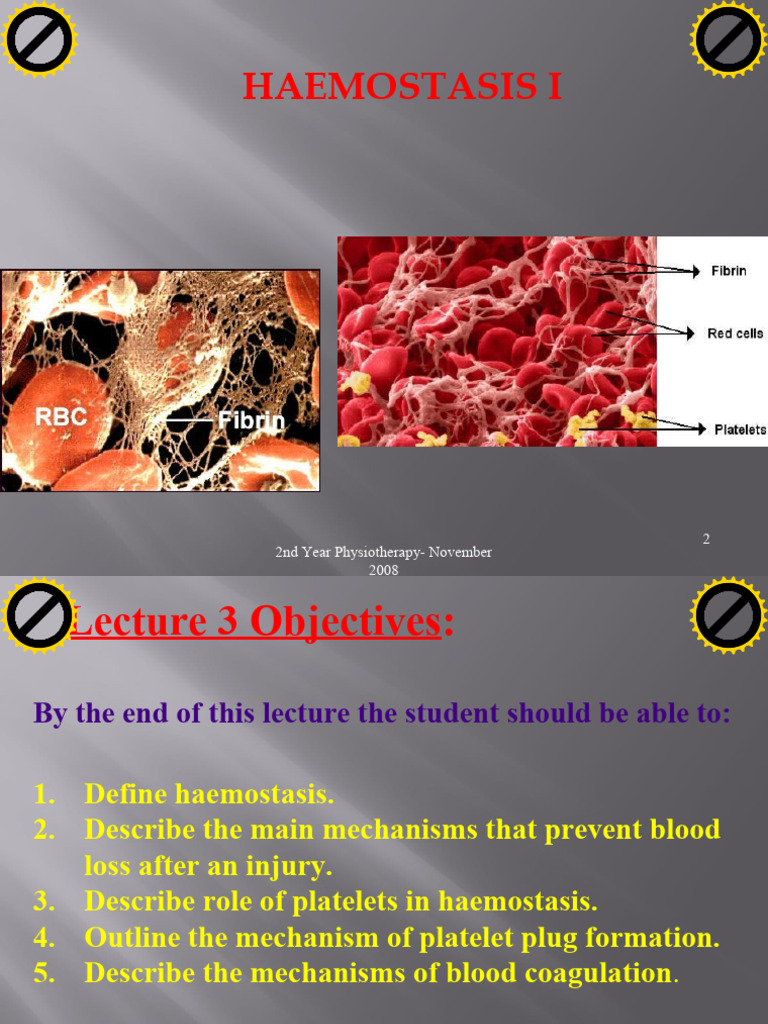 HAEMOSTASIS I

RBC
Fibrin

Fibrin
Red cells
Platelets

2nd Year Physiotherapy- November 2008

2

Lecture 3 Objectives:

By the end of this lecture the student should be able to:

1. Define haemostasis.
2. Describe the main mechanisms that prevent blood loss after an injury.
3. Describe role of platelets in haemostasis.
4. Outline the mechanism of platelet plug formation.
5. Describe the mechanisms of blood coagulation.